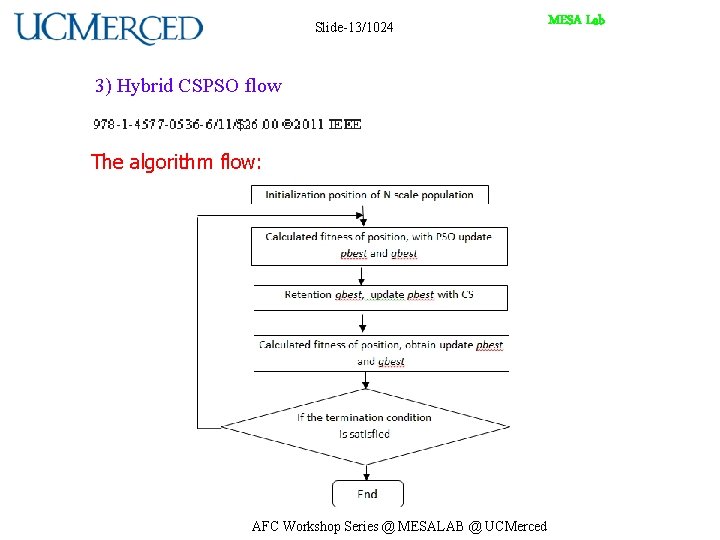 UCMERCED

Slide-13/1024

MESA Lab

3) Hybrid CSPSO flow

978-1-4577-0536-6/11/$26.00 ©2011 IEEE

The algorithm flow:

Initialization position of N scale population

Calculated fitness of position, with PSO update pbest and gbest

Retention gbest, update pbest with CS

Calculated fitness of position, obtain update pbest and gbest

If the termination condition Is satisfied

End

AFC Workshop Series @ MESALAB @ UCMerced